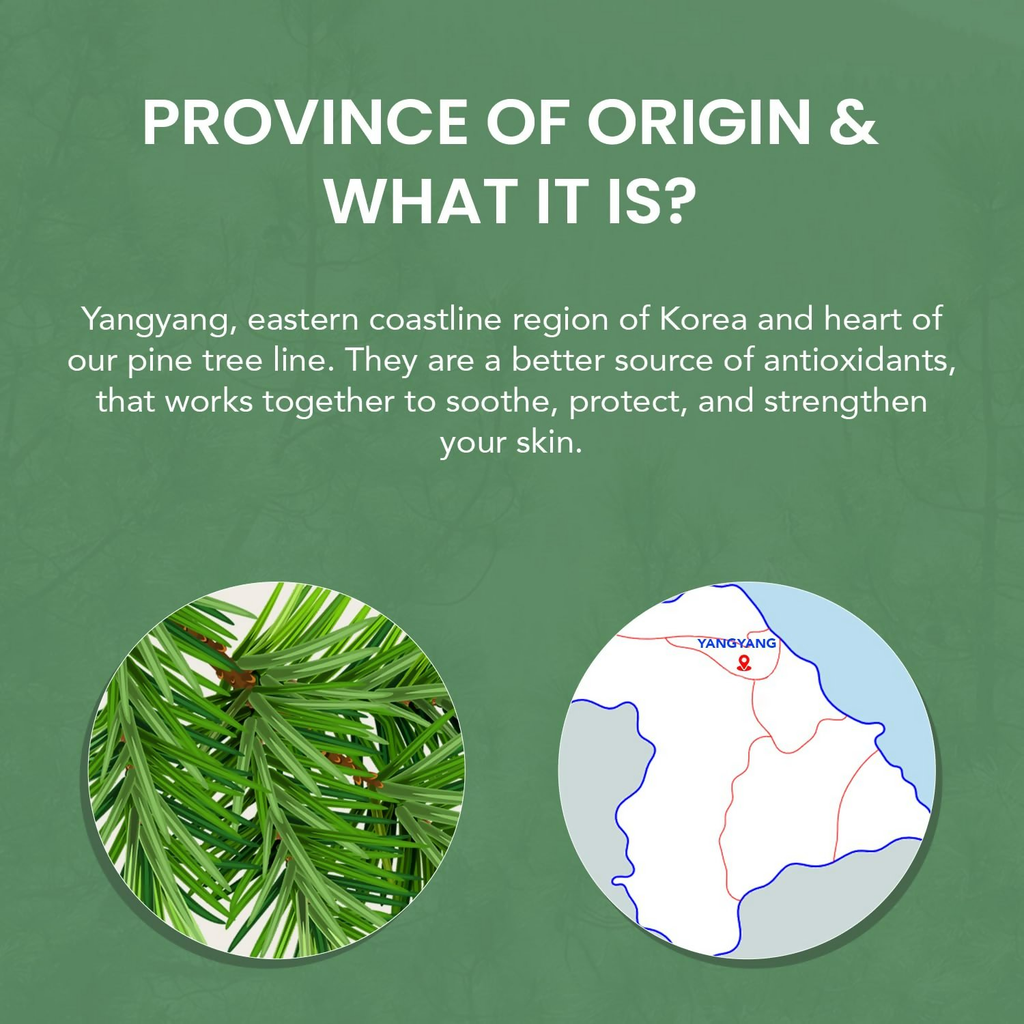 PROVINCE OF ORIGIN & WHAT IT IS?

Yangyang, eastern coastline region of Korea and heart of our pine tree line. They are a better source of antioxidants, that works together to soothe, protect, and strengthen your skin.

YANGYANG